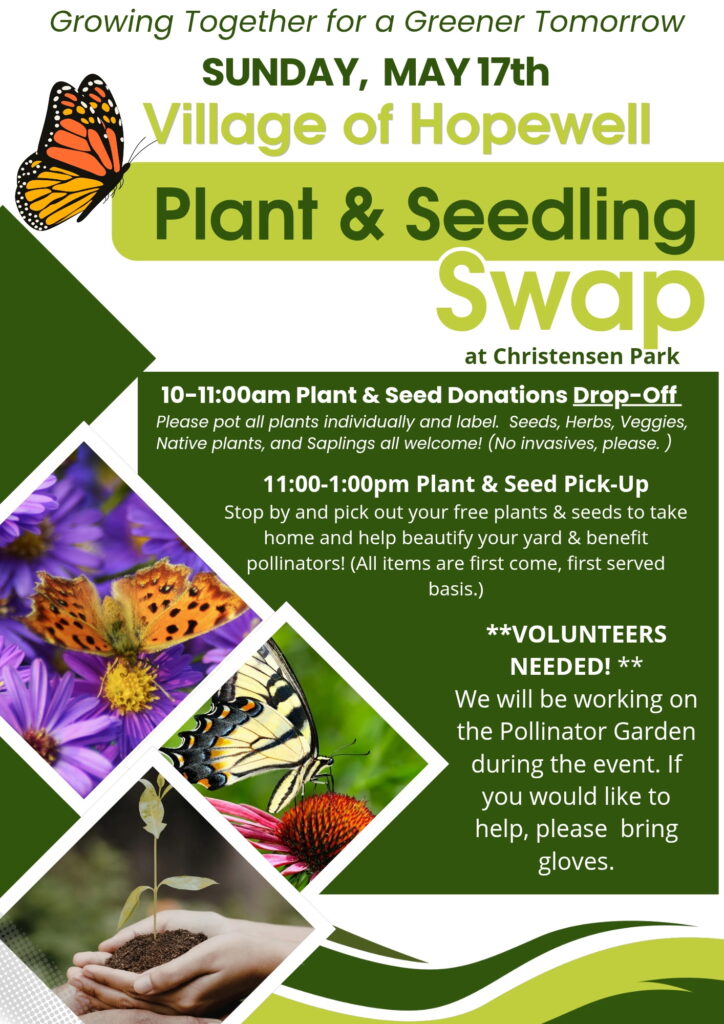 Growing Together for a Greener Tomorrow

SUNDAY, MAY 17th

Village of Hopewell

Plant & Seedling Swap

at Christensen Park

10-11:00am Plant & Seed Donations Drop-Off

Please pot all plants individually and label. Seeds, Herbs, Veggies, Native plants, and Saplings all welcome! (No invasives, please. )

11:00-1:00pm Plant & Seed Pick-Up

Stop by and pick out your free plants & seeds to take home and help beautify your yard & benefit pollinators! (All items are first come, first served basis.)

**VOLUNTEERS NEEDED! **

We will be working on the Pollinator Garden during the event. If you would like to help, please bring gloves.